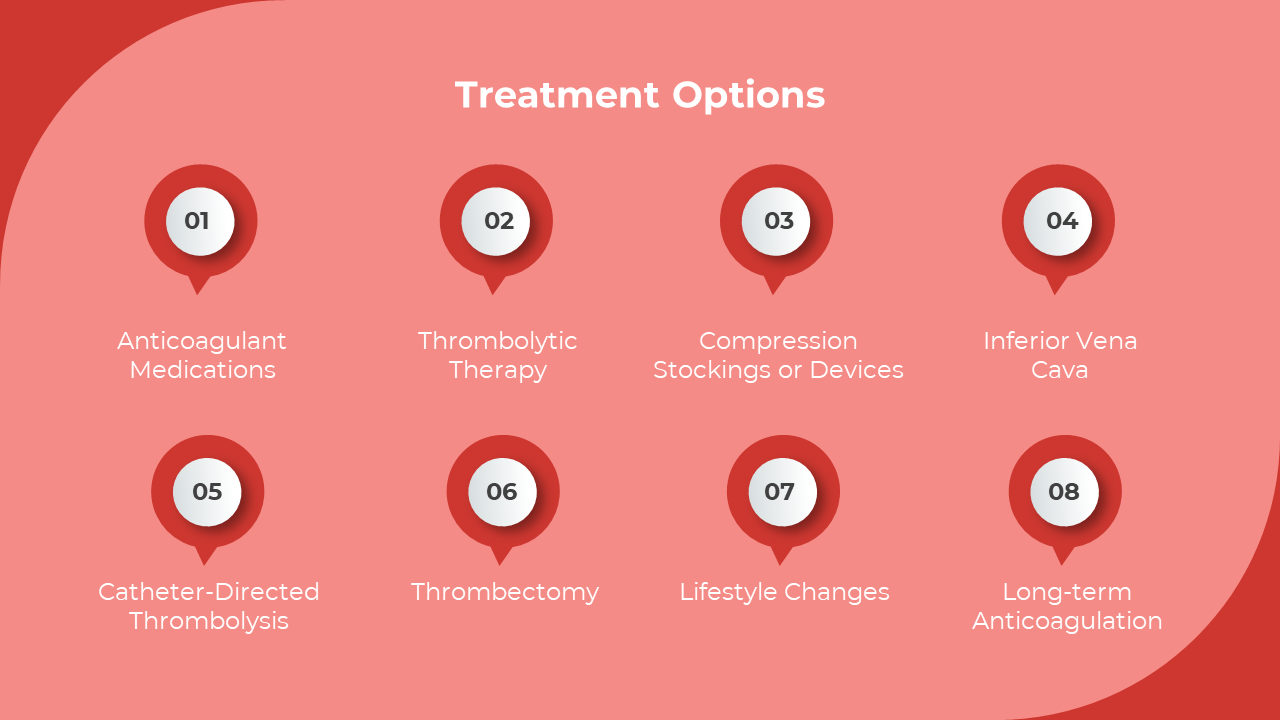 Treatment Options

01
Anticoagulant Medications

02
Thrombolytic Therapy

03
Compression Stockings or Devices

04
Inferior Vena Cava

05
Catheter-Directed Thrombolysis

06
Thrombectomy

07
Lifestyle Changes

08
Long-term Anticoagulation